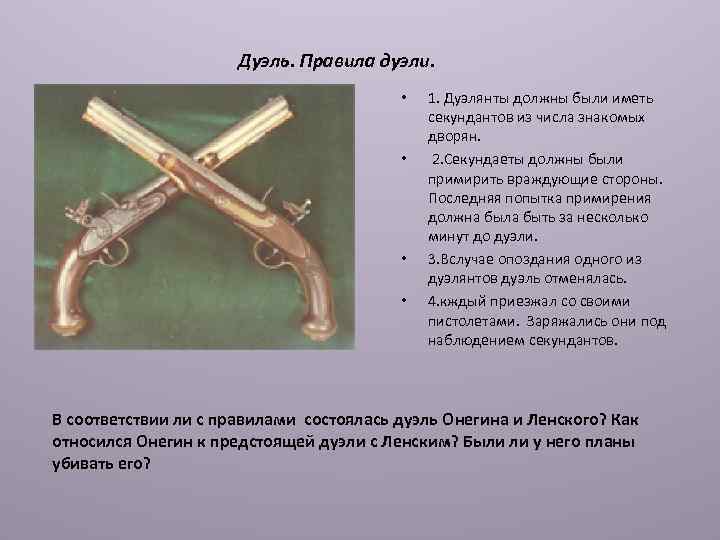 Дуэль. Правила дуэли.

• 1. Дуэлянты должны были иметь секундантов из числа знакомых дворян.

• 2.Секундаеты должны были примирить враждующие стороны. Последняя попытка примирения должна была быть за несколько минут до дуэли.

• 3.Вслучае опоздания одного из дуэлянтов дуэль отменялась.

• 4.кждый приезжал со своими пистолетами. Заряжались они под наблюдением секундантов.

В соответствии ли с правилами состоялась дуэль Онегина и Ленского? Как относился Онегин к предстоящей дуэли с Ленским? Были ли у него планы убивать его?